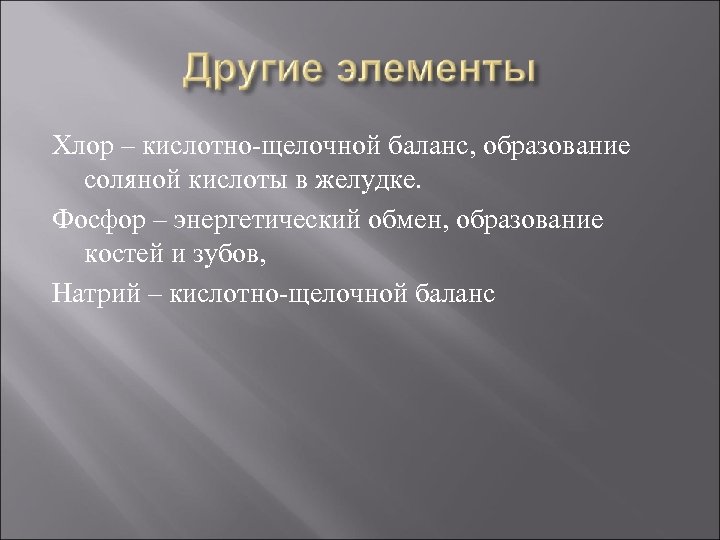 Другие элементы

Хлор – кислотно-щелочной баланс, образование соляной кислоты в желудке.

Фосфор – энергетический обмен, образование костей и зубов,

Натрий – кислотно-щелочной баланс